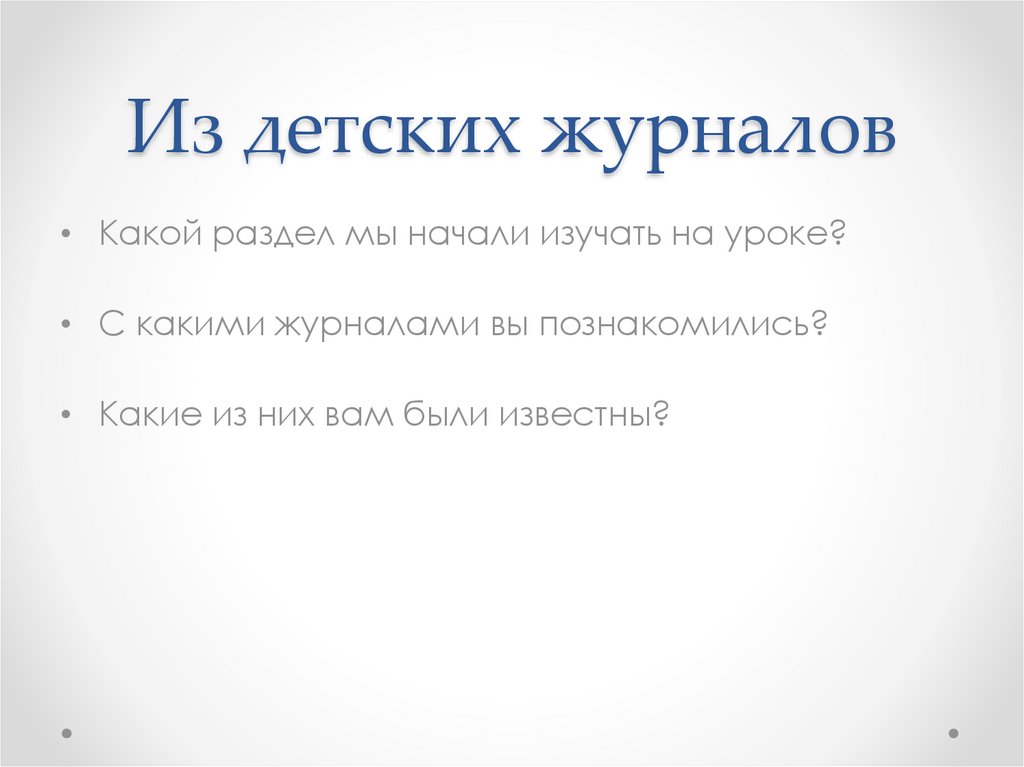 Из детских журналов

• Какой раздел мы начали изучать на уроке?

• С какими журналами вы познакомились?

• Какие из них вам были известны?